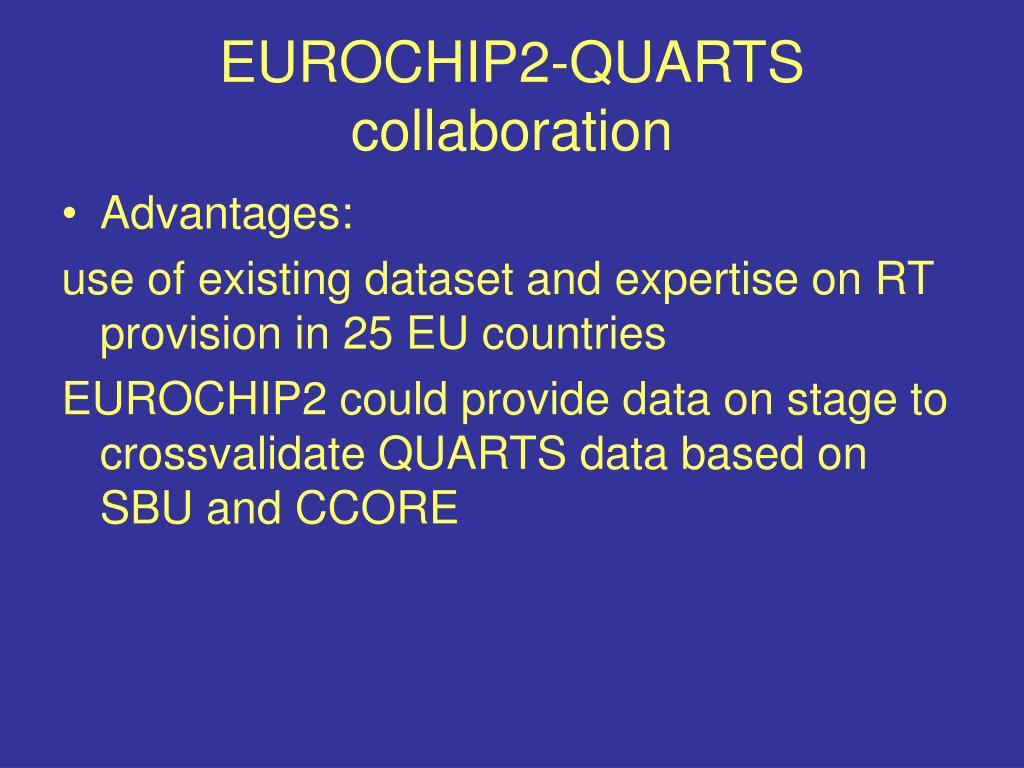 EUROCHIP2-QUARTS collaboration

• Advantages:

use of existing dataset and expertise on RT provision in 25 EU countries

EUROCHIP2 could provide data on stage to crossvalidate QUARTS data based on SBU and CCORE